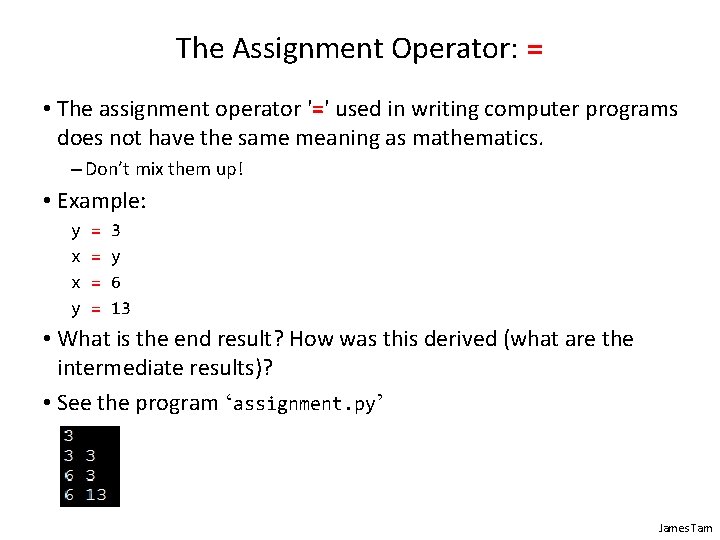 The Assignment Operator: =

• The assignment operator '=' used in writing computer programs does not have the same meaning as mathematics.

– Don't mix them up!

• Example:

y = 3
x = y
x = 6
y = 13

• What is the end result? How was this derived (what are the intermediate results)?

• See the program 'assignment.py'

3
3 3
6 3
6 13

James Tam